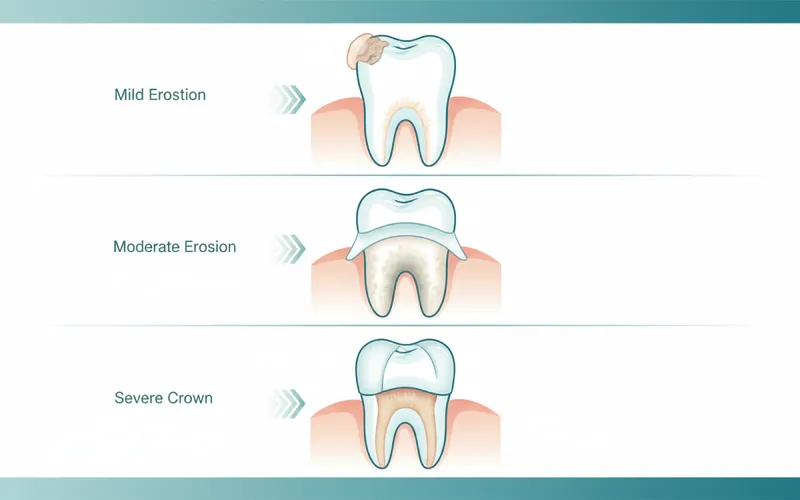 Mild Erostion

Moderate Erosion

Severe Crown